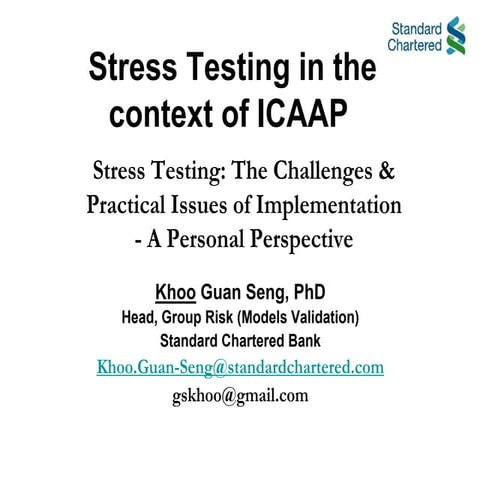 Standard Chartered

Stress Testing in the context of ICAAP

Stress Testing: The Challenges & Practical Issues of Implementation - A Personal Perspective

Khoo Guan Seng, PhD
Head, Group Risk (Models Validation)
Standard Chartered Bank
Khoo.Guan-Seng@standardchartered.com
gskhoo@gmail.com